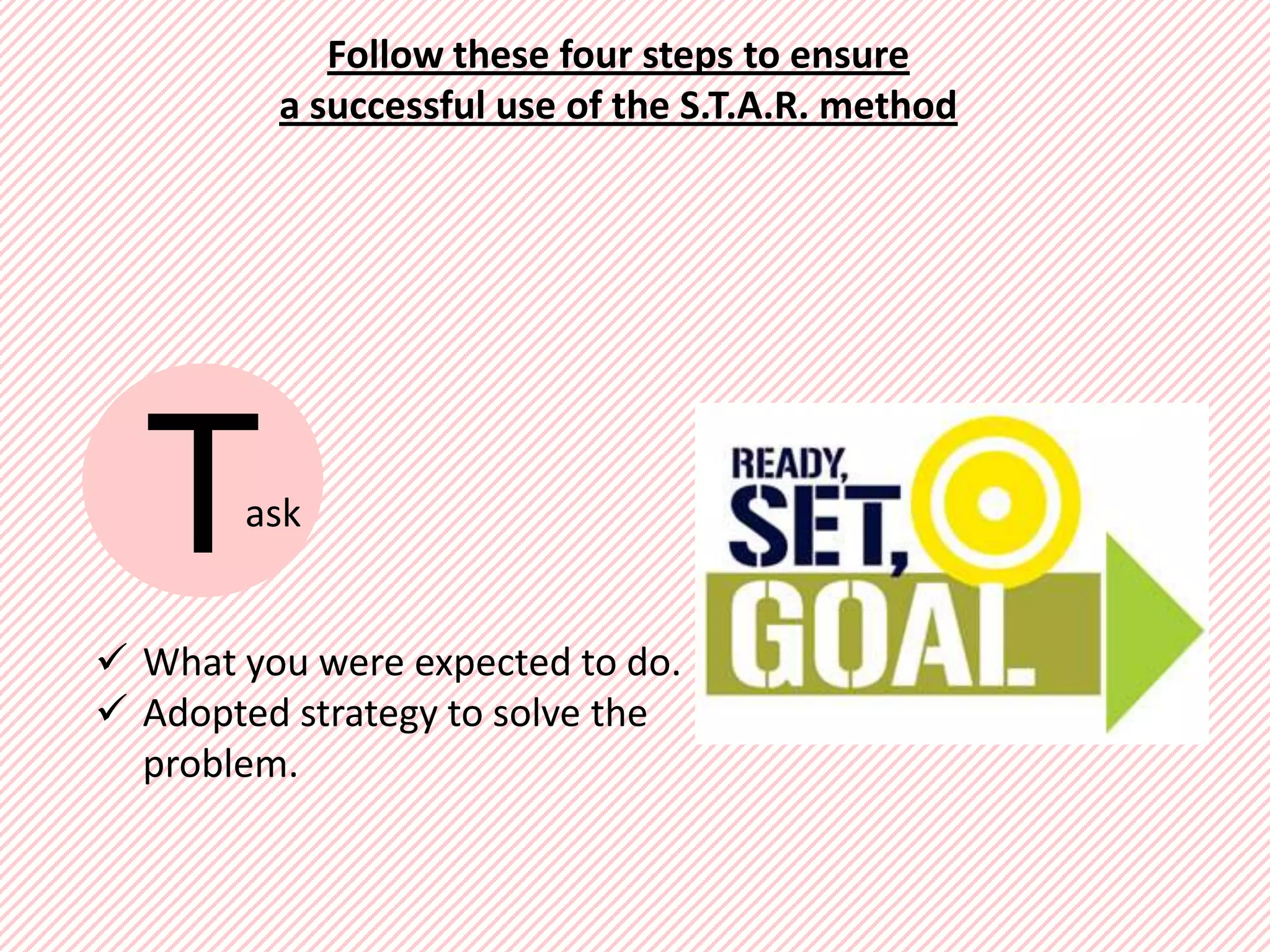 Follow these four steps to ensure
a successful use of the S.T.A.R. method

Task

✓ What you were expected to do.
✓ Adopted strategy to solve the problem.

READY, SET, GOAL